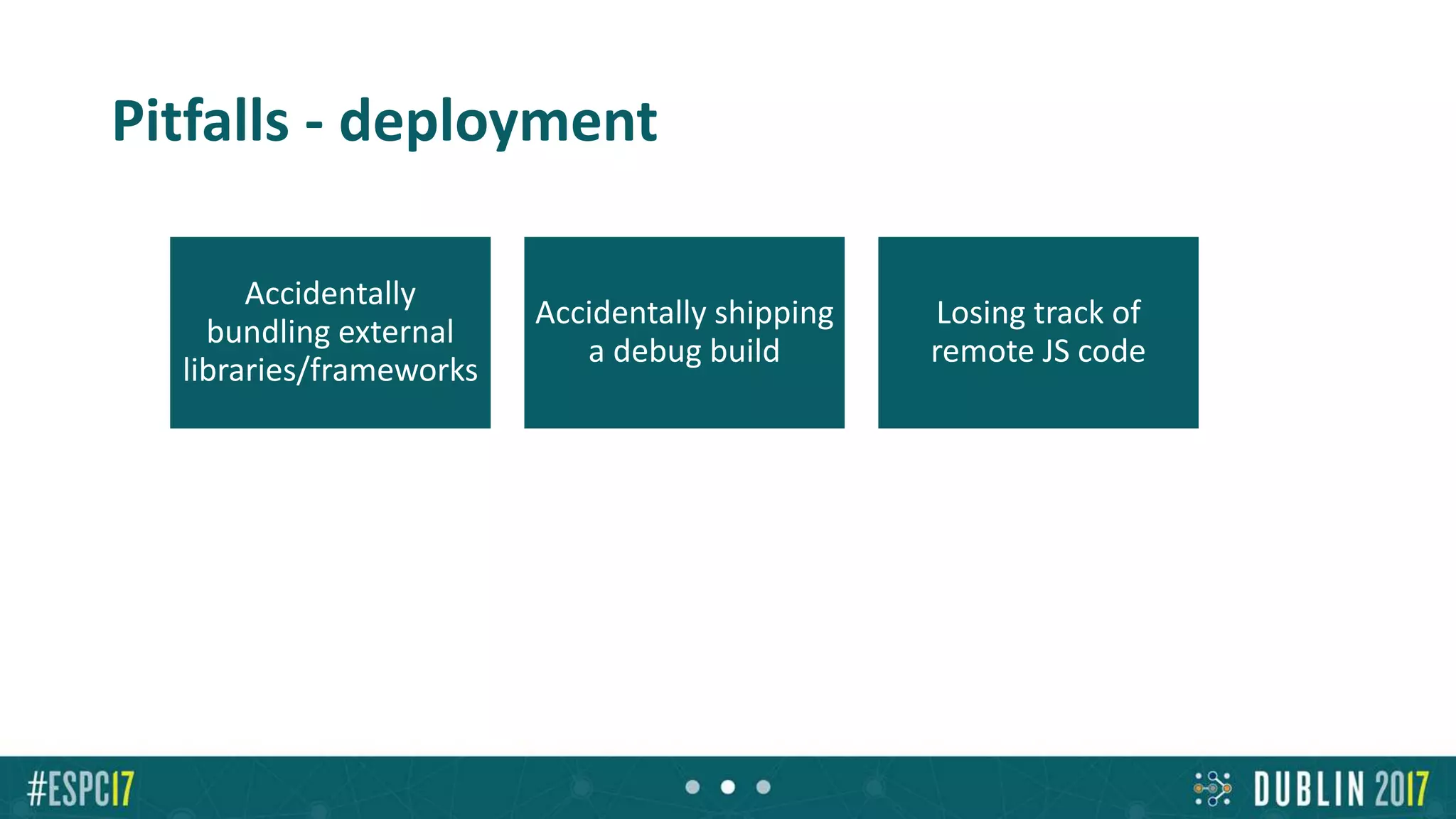 Pitfalls - deployment

Accidentally bundling external libraries/frameworks

Accidentally shipping a debug build

Losing track of remote JS code

#ESPC17

DUBLIN 2017